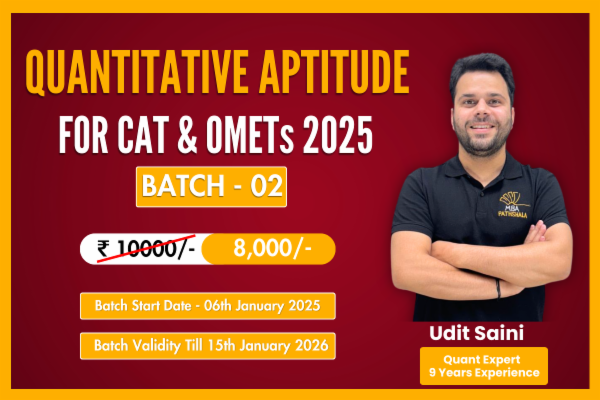 QUANTITATIVE APTITUDE
FOR CAT & OMETs 2025
BATCH - 02

₹ 10000/- 8,000/-

Batch Start Date - 06th January 2025

Batch Validity Till 15th January 2026

MBA PATHSHALA

Udit Saini
Quant Expert
9 Years Experience